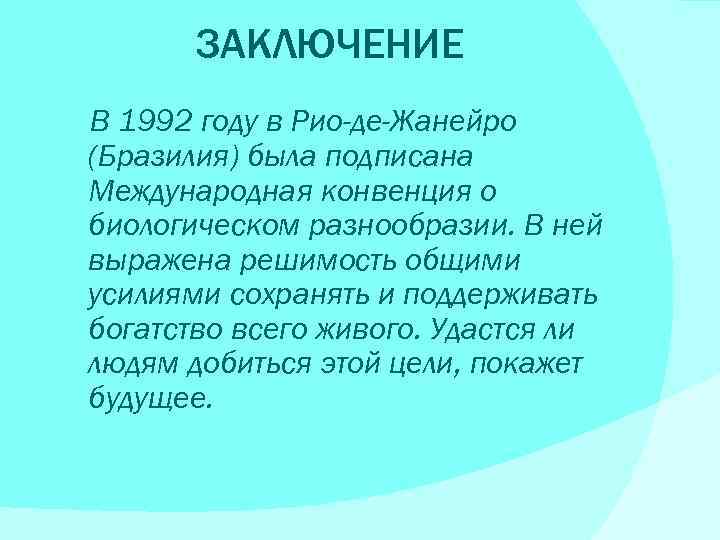 ЗАКЛЮЧЕНИЕ

В 1992 году в Рио-де-Жанейро (Бразилия) была подписана Международная конвенция о биологическом разнообразии. В ней выражена решимость общими усилиями сохранять и поддерживать богатство всего живого. Удастся ли людям добиться этой цели, покажет будущее.